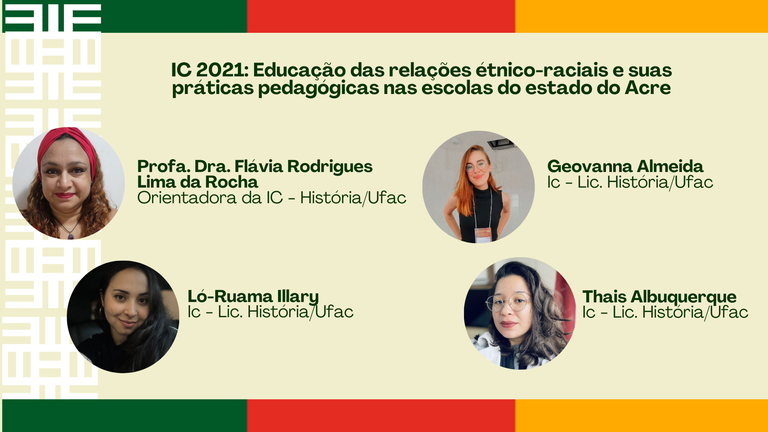 IC 2021: Educação das relações étnico-raciais e suas práticas pedagógicas nas escolas do estado do Acre

Profa. Dra. Flávia Rodrigues Lima da Rocha
Orientadora da IC - História/Ufac

Geovanna Almeida
Ic - Lic. História/Ufac

Ló-Ruama Illary
Ic - Lic. História/Ufac

Thais Albuquerque
Ic - Lic. História/Ufac